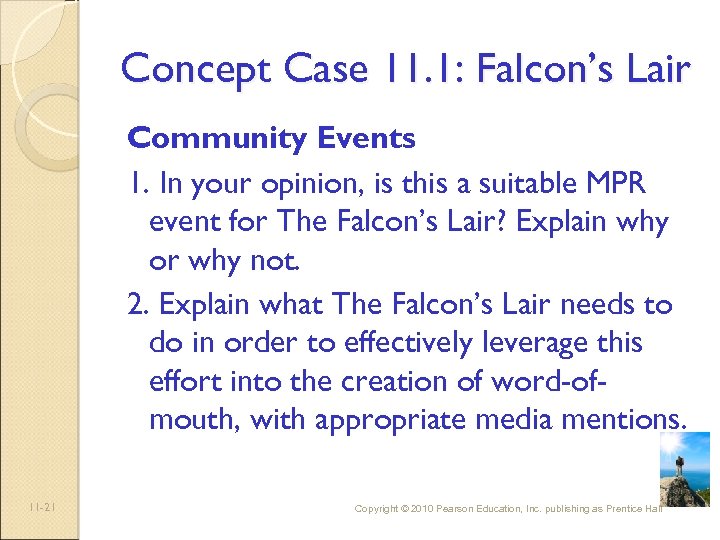 Concept Case 11.1: Falcon's Lair

Community Events

1. In your opinion, is this a suitable MPR event for The Falcon's Lair? Explain why or why not.

2. Explain what The Falcon's Lair needs to do in order to effectively leverage this effort into the creation of word-of-mouth, with appropriate media mentions.

11-21

Copyright © 2010 Pearson Education, Inc. publishing as Prentice Hall